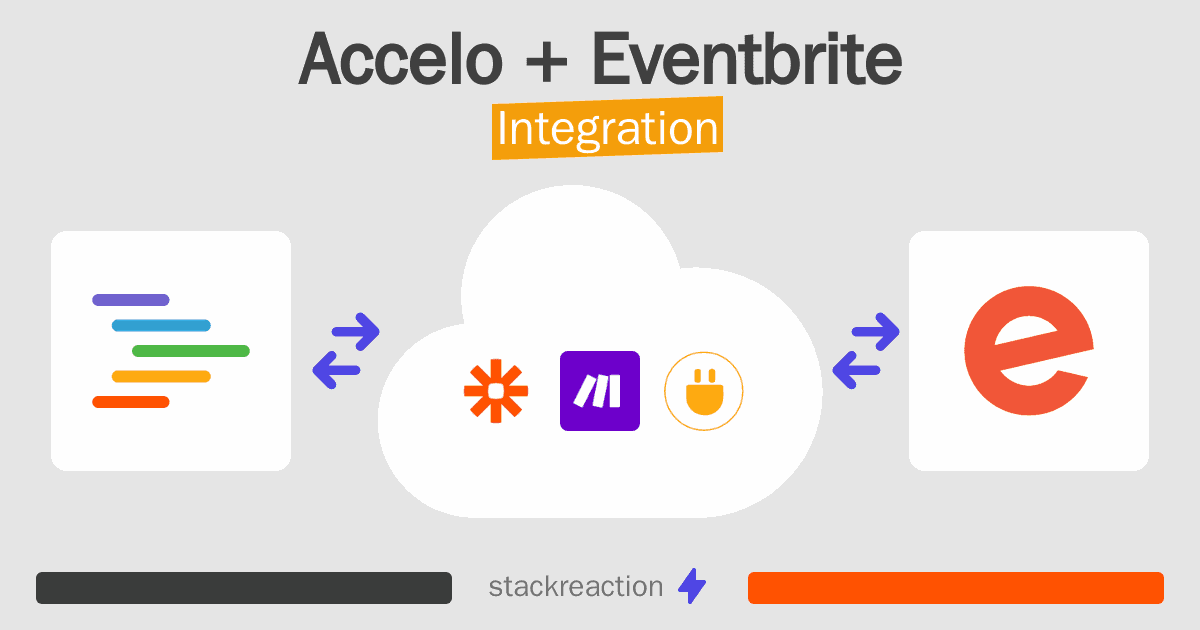 Accelo + Eventbrite

Integration

stackreaction